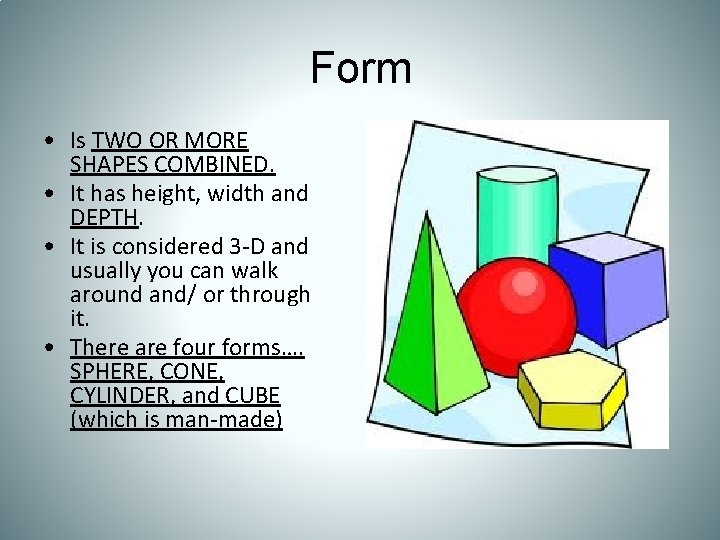 Form

• Is TWO OR MORE SHAPES COMBINED.
• It has height, width and DEPTH.
• It is considered 3-D and usually you can walk around and/ or through it.
• There are four forms…. SPHERE, CONE, CYLINDER, and CUBE (which is man-made)